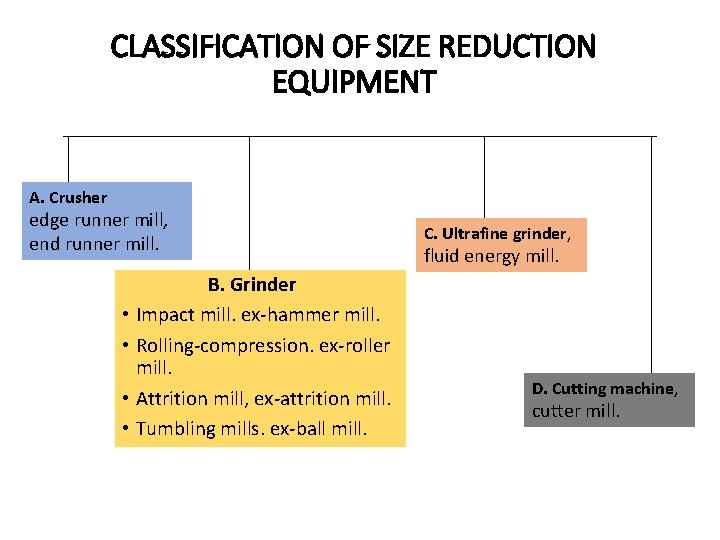 CLASSIFICATION OF SIZE REDUCTION EQUIPMENT

A. Crusher
edge runner mill,
end runner mill.

B. Grinder
• Impact mill. ex-hammer mill.
• Rolling-compression. ex-roller mill.
• Attrition mill, ex-attrition mill.
• Tumbling mills. ex-ball mill.

C. Ultrafine grinder,
fluid energy mill.

D. Cutting machine,
cutter mill.